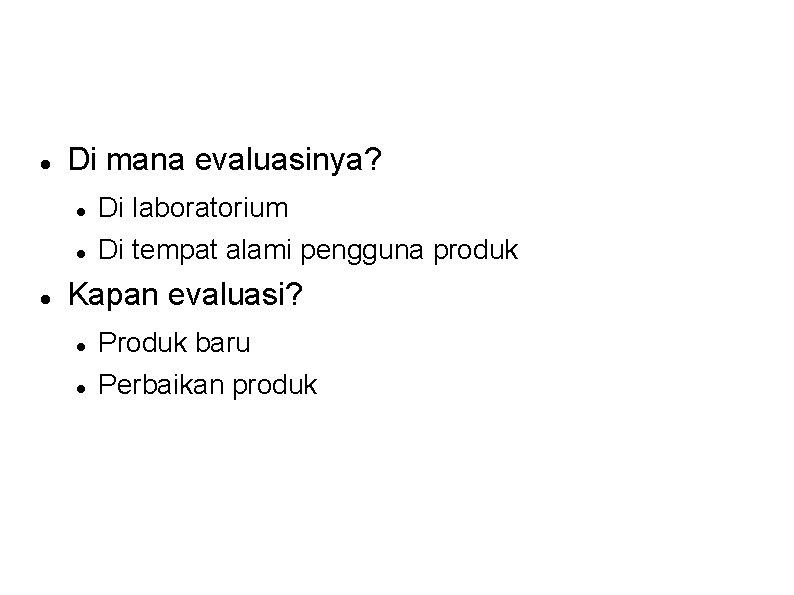 - Di mana evaluasinya?
  - Di laboratorium
  - Di tempat alami pengguna produk
- Kapan evaluasi?
  - Produk baru
  - Perbaikan produk